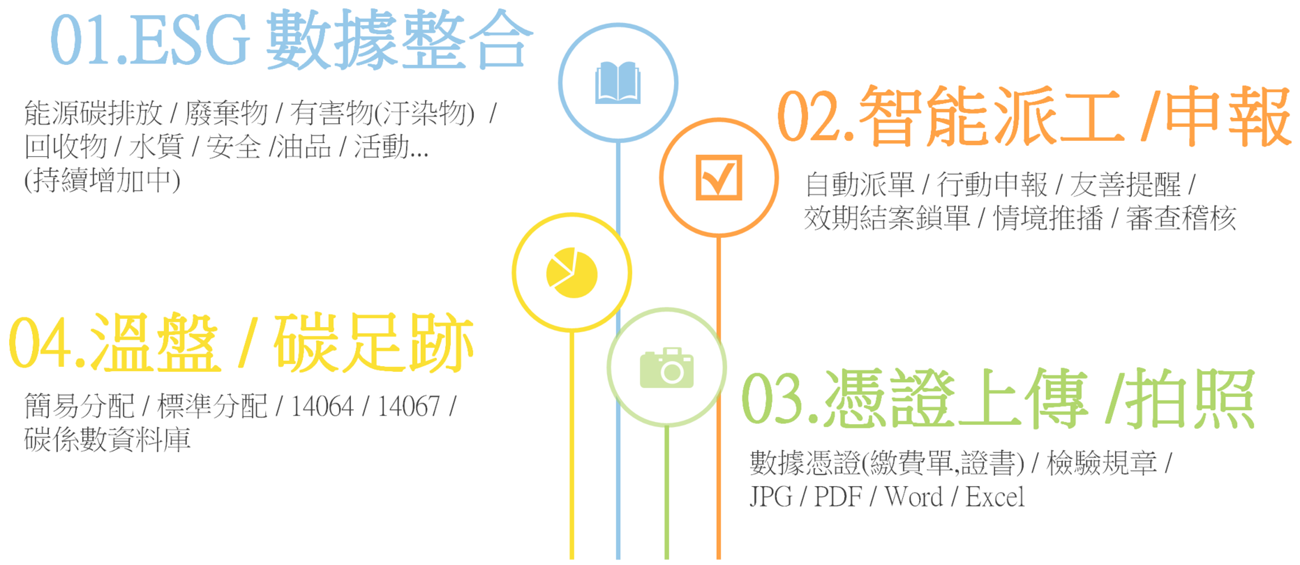 01.ESG 數據整合

能源碳排放 / 廢棄物 / 有害物(汙染物) / 回收物 / 水質 / 安全 /油品 / 活動... (持續增加中)

02.智能派工 /申報

自動派單 / 行動申報 / 友善提醒 / 效期結案鎖單 / 情境推播 / 審查稽核

04.溫盤 / 碳足跡

簡易分配 / 標準分配 / 14064 / 14067 / 碳係數資料庫

03.憑證上傳 /拍照

數據憑證(繳費單,證書) / 檢驗規章 / JPG / PDF / Word / Excel